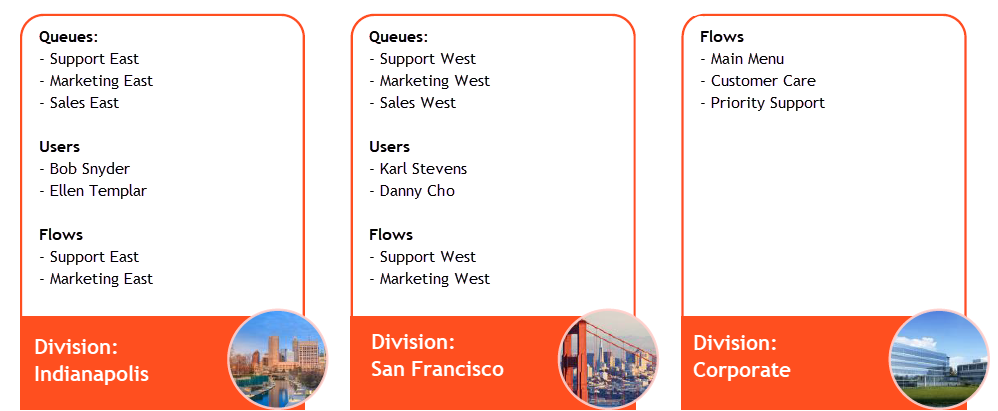 Queues:
- Support East
- Marketing East
- Sales East

Users
- Bob Snyder
- Ellen Templar

Flows
- Support East
- Marketing East

Division:
Indianapolis

Queues:
- Support West
- Marketing West
- Sales West

Users
- Karl Stevens
- Danny Cho

Flows
- Support West
- Marketing West

Division:
San Francisco

Flows
- Main Menu
- Customer Care
- Priority Support

Division:
Corporate